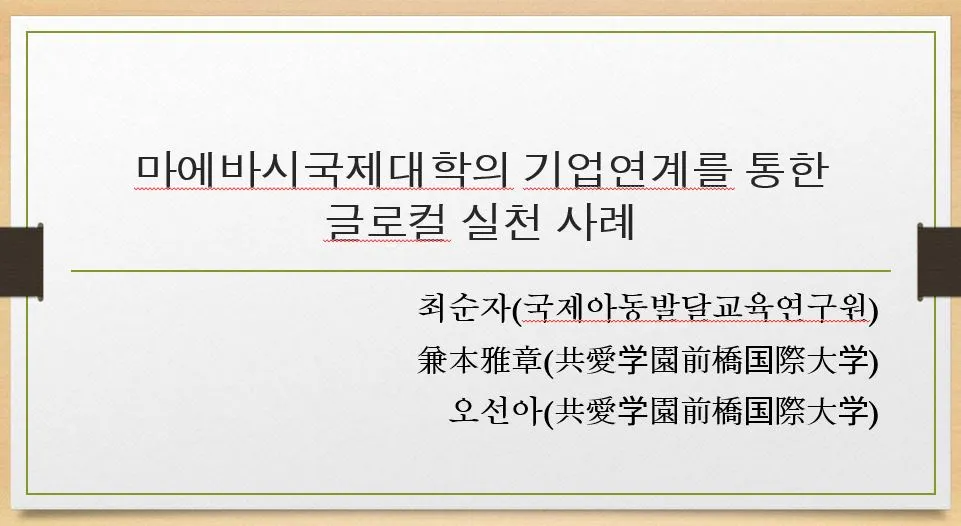 마에바시국제대학의 기업연계를 통한 글로컬 실천 사례

최순자(국제아동발달교육연구원)

兼本雅章(共愛学園前橋国際大学)

오선아(共愛学園前橋国際大学)